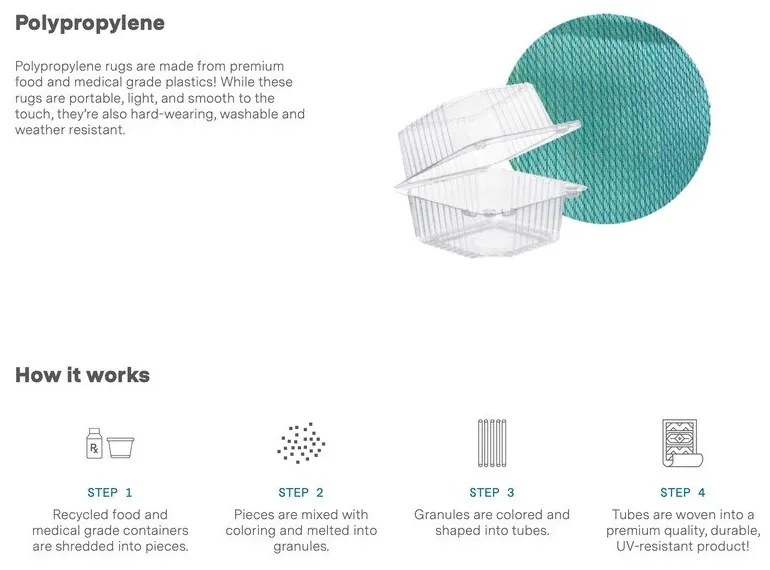 Polypropylene

Polypropylene rugs are made from premium food and medical grade plastics! While these rugs are portable, light, and smooth to the touch, they're also hard-wearing, washable and weather resistant.

How it works

Rx

STEP 1
Recycled food and medical grade containers are shredded into pieces.

STEP 2
Pieces are mixed with coloring and melted into granules.

STEP 3
Granules are colored and shaped into tubes.

STEP 4
Tubes are woven into a premium quality, durable, UV-resistant product!